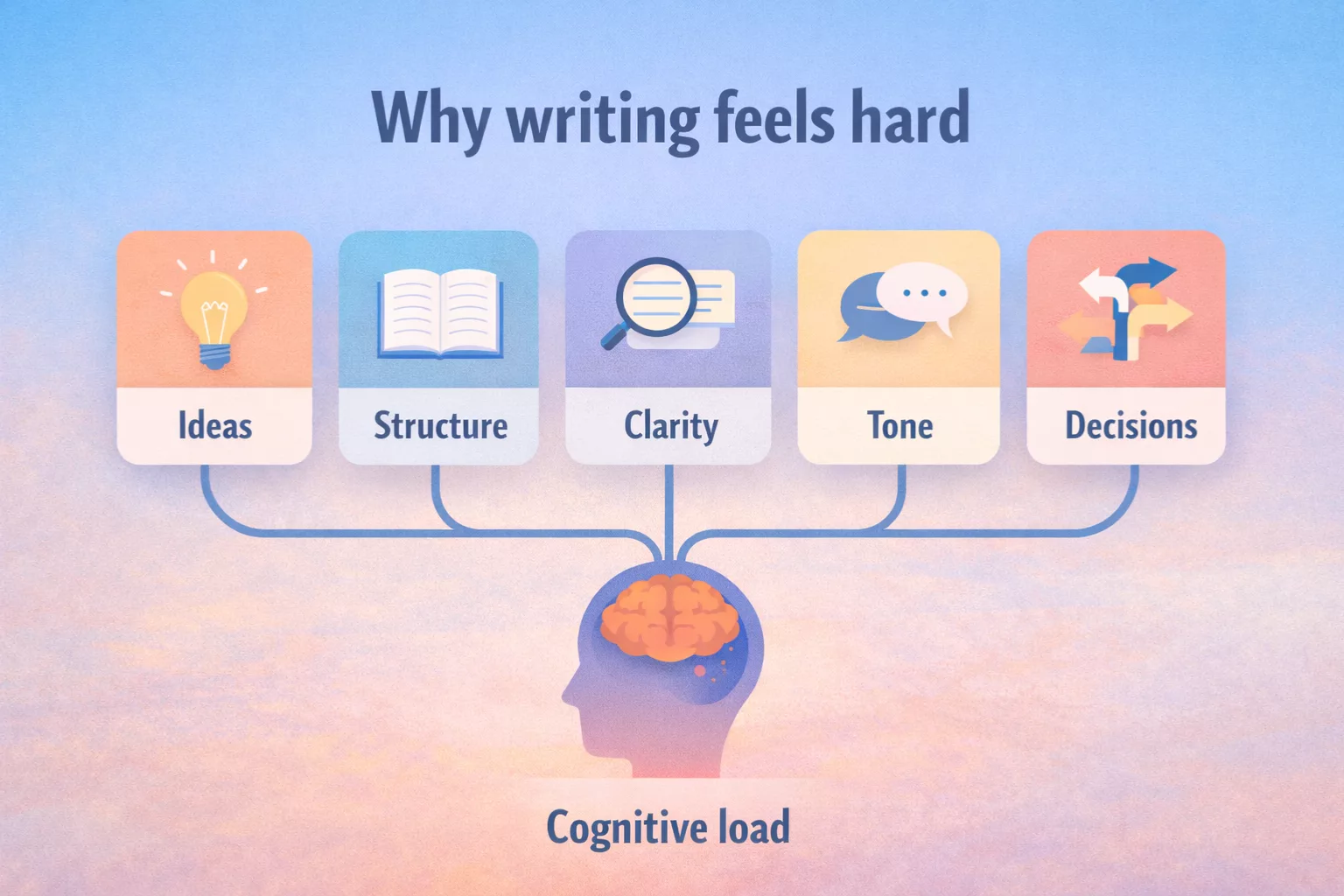 Why writing feels hard

Ideas

Structure

Clarity

Tone

Decisions

Cognitive load